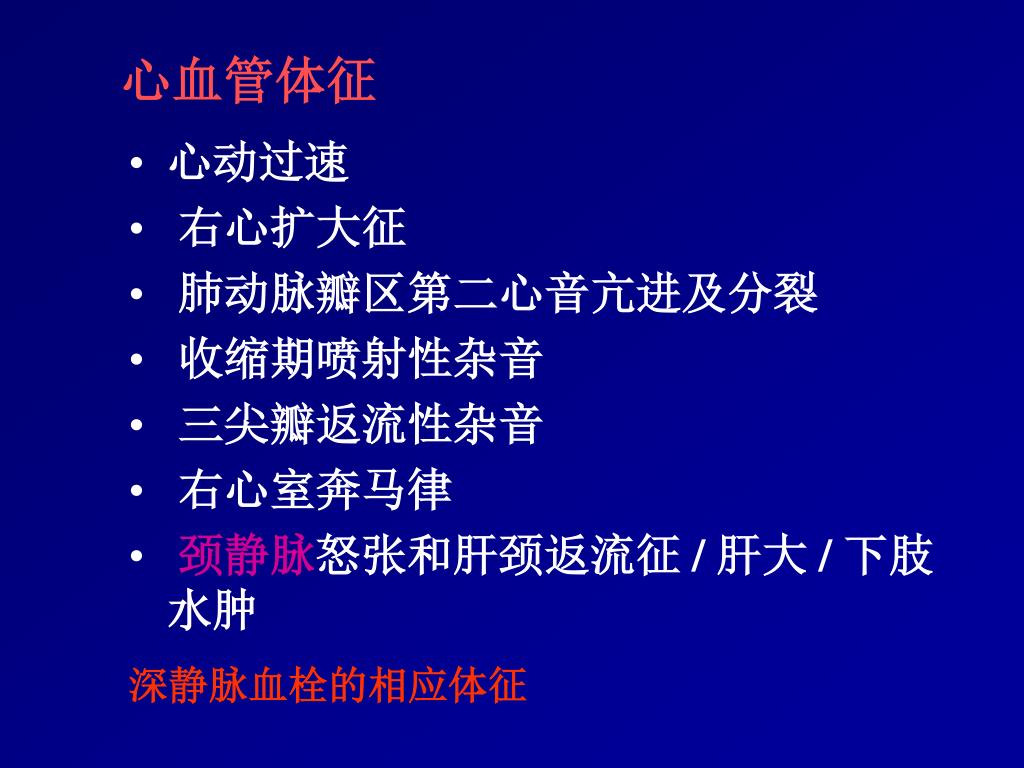 心血管体征

• 心动过速
• 右心扩大征
• 肺动脉瓣区第二心音亢进及分裂
• 收缩期喷射性杂音
• 三尖瓣返流性杂音
• 右心室奔马律
• 颈静脉怒张和肝颈返流征 / 肝大 / 下肢水肿

深静脉血栓的相应体征